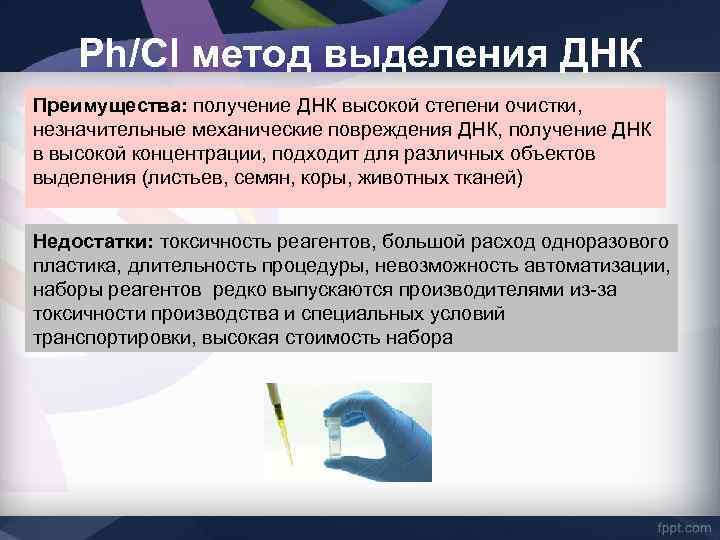 Ph/Cl метод выделения ДНК

Преимущества: получение ДНК высокой степени очистки, незначительные механические повреждения ДНК, получение ДНК в высокой концентрации, подходит для различных объектов выделения (листьев, семян, коры, животных тканей)

Недостатки: токсичность реагентов, большой расход одноразового пластика, длительность процедуры, невозможность автоматизации, наборы реагентов редко выпускаются производителями из-за токсичности производства и специальных условий транспортировки, высокая стоимость набора

fppt.com